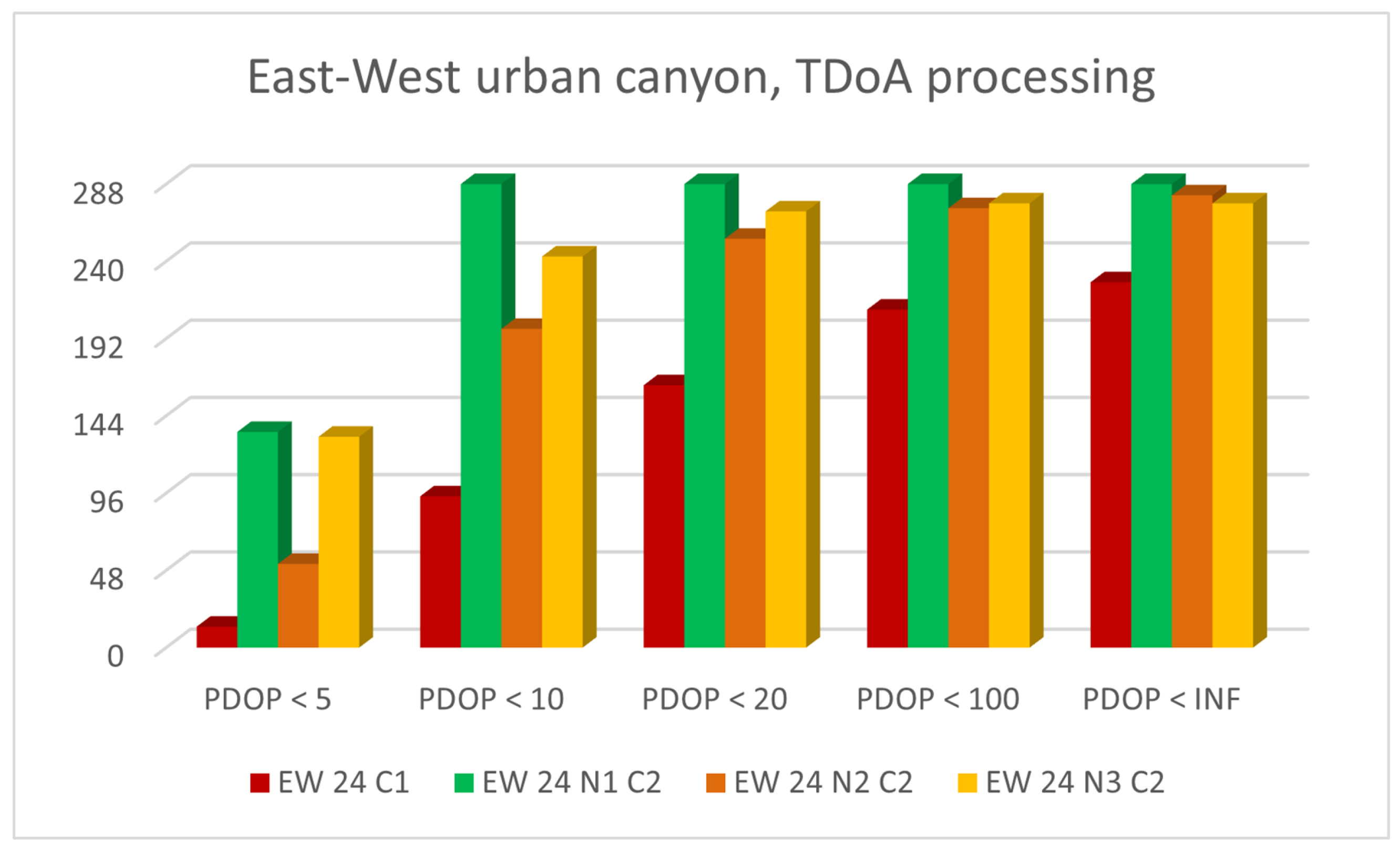 East-West urban canyon, TDoA processing

288
240
192
144
96
48
0

PDOP < 5
PDOP < 10
PDOP < 20
PDOP < 100
PDOP < INF

EW 24 C1
EW 24 N1 C2
EW 24 N2 C2
EW 24 N3 C2